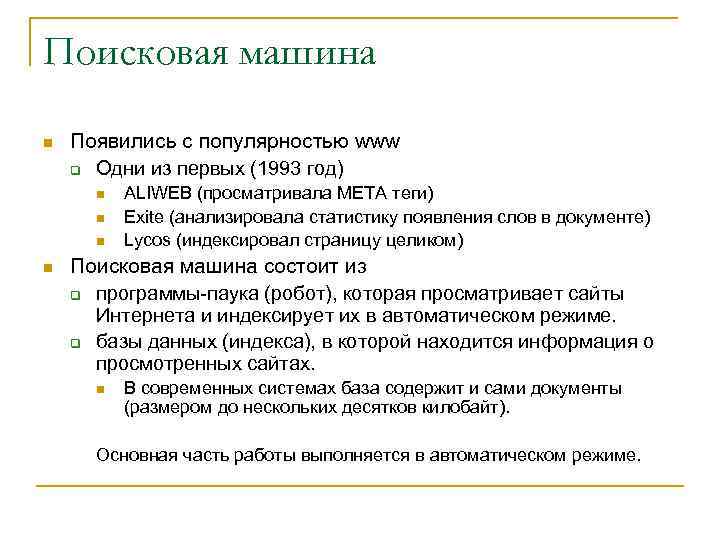 Поисковая машина

Появились с популярностью www

Одни из первых (1993 год)

ALIWEB (просматривала META теги)

Exite (анализировала статистику появления слов в документе)

Lycos (индексировал страницу целиком)

Поисковая машина состоит из

программы-паука (робот), которая просматривает сайты Интернета и индексирует их в автоматическом режиме.

базы данных (индекса), в которой находится информация о просмотренных сайтах.

В современных системах база содержит и сами документы (размером до нескольких десятков килобайт).

Основная часть работы выполняется в автоматическом режиме.